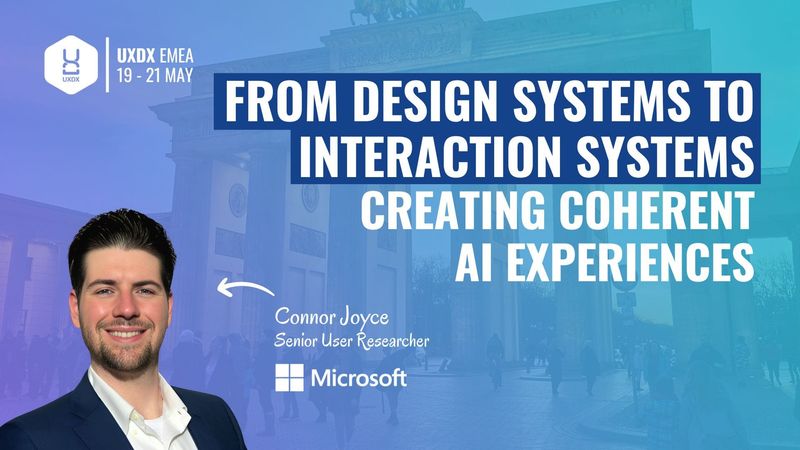 UXDX

UXDX EMEA
19 - 21 MAY

FROM DESIGN SYSTEMS TO INTERACTION SYSTEMS
CREATING COHERENT AI EXPERIENCES

Connor Joyce
Senior User Researcher

Microsoft